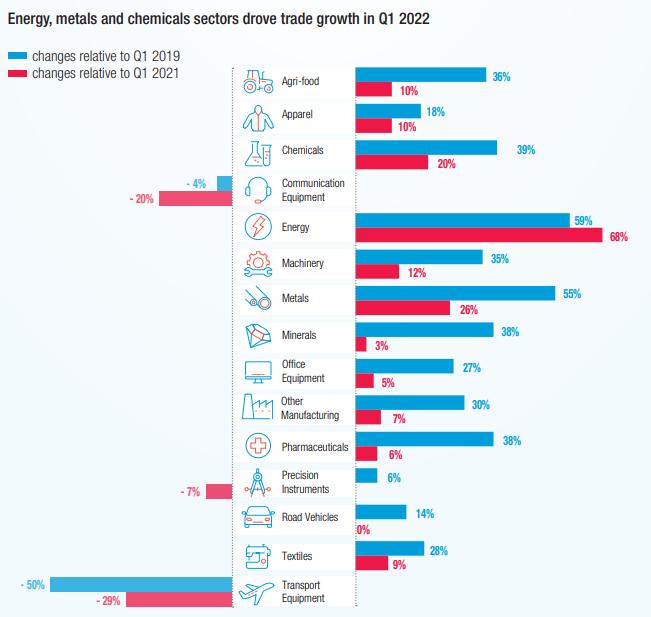 Energy, metals and chemicals sectors drove trade growth in Q1 2022

changes relative to Q1 2019
changes relative to Q1 2021

Agri-food 36% 10%
Apparel 18% 10%
Chemicals 39% 20%
Communication Equipment - 4% - 20%
Energy 59% 68%
Machinery 35% 12%
Metals 55% 26%
Minerals 38% 3%
Office Equipment 27% 5%
Other Manufacturing 30% 7%
Pharmaceuticals 38% 6%
Precision Instruments 6% - 7%
Road Vehicles 14% 0%
Textiles 28% 9%
Transport Equipment - 50% - 29%